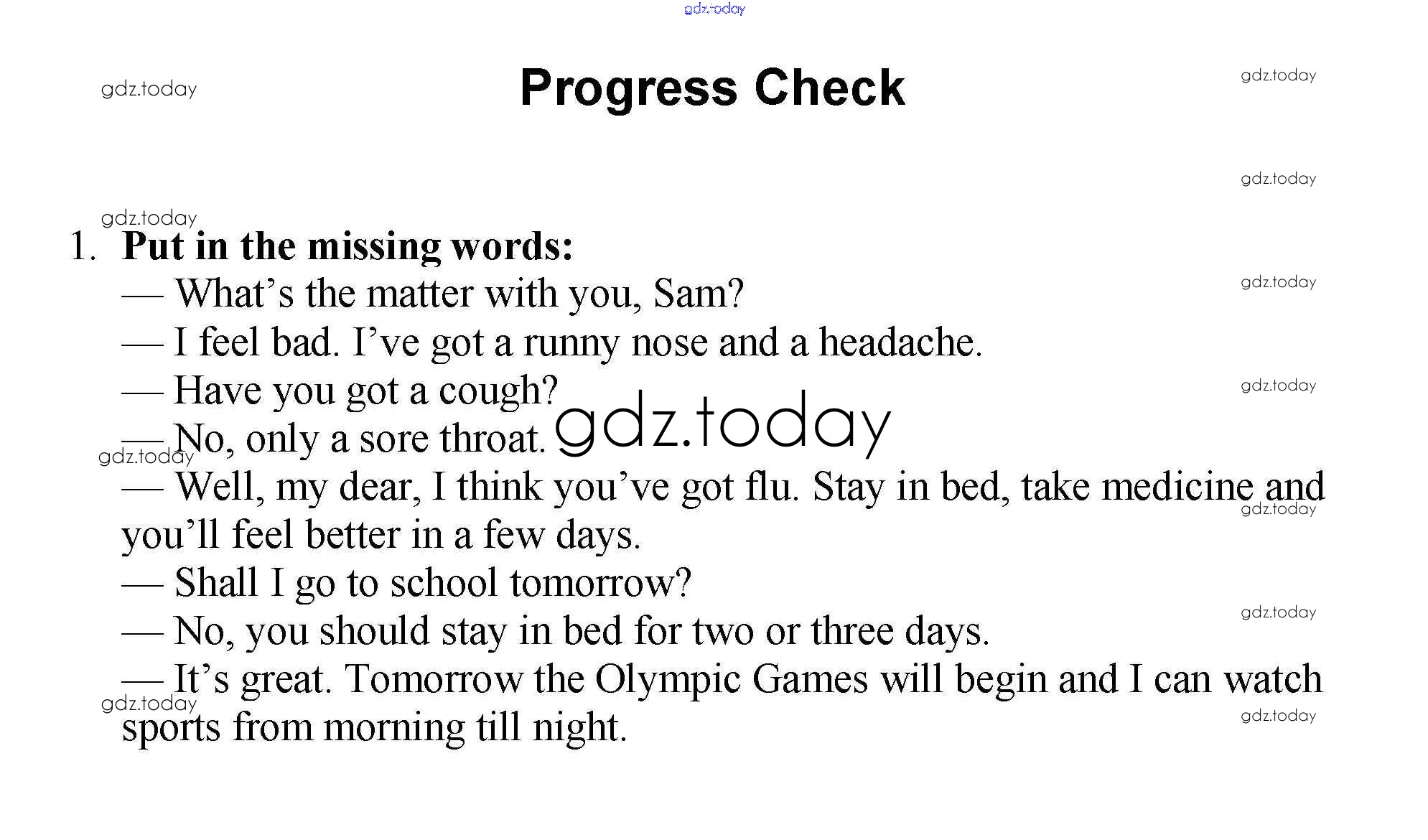 gdz.today

gdz.today

Progress Check

gdz.today

gdz.today

gdz.today

1. Put in the missing words:

— What's the matter with you, Sam?

gdz.today

— I feel bad. I've got a runny nose and a headache.

— Have you got a cough?

gdz.today

— No, only a sore throat. gdz.today

gdz.today

— Well, my dear, I think you've got flu. Stay in bed, take medicine and you'll feel better in a few days.

gdz.today

— Shall I go to school tomorrow?

— No, you should stay in bed for two or three days.

gdz.today

— It's great. Tomorrow the Olympic Games will begin and I can watch sports from morning till night.

gdz.today

gdz.today